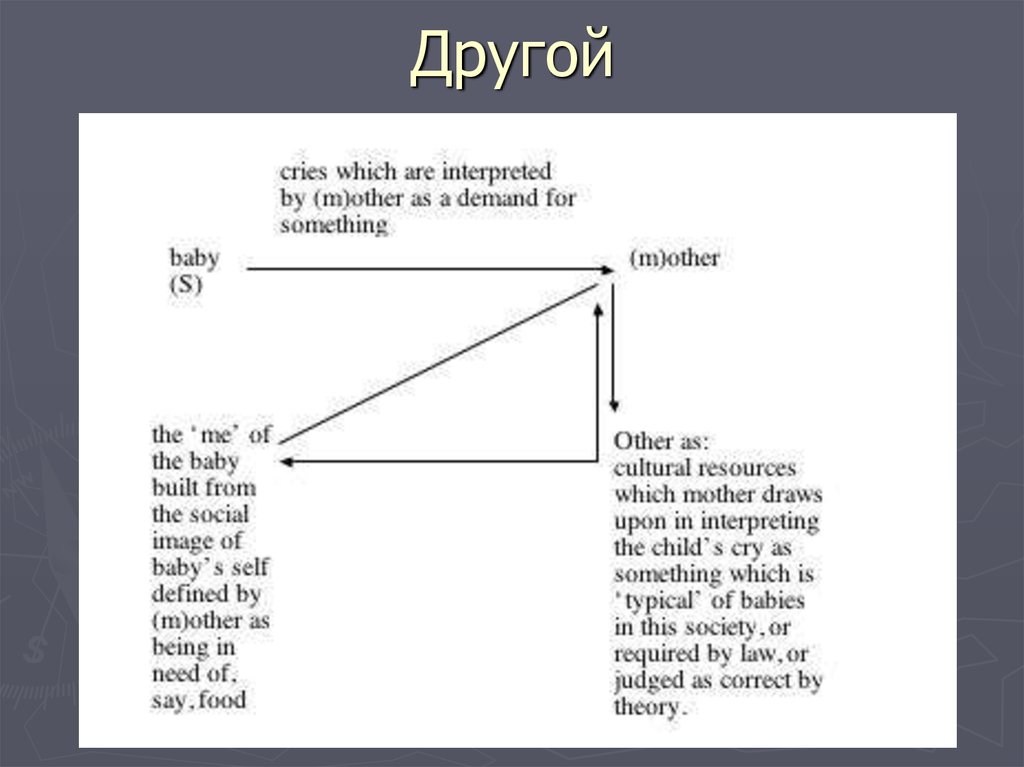 Другой

cries which are interpreted by (m)other as a demand for something

baby
(S)

(m)other

the ‘me’ of the baby built from the social image of baby’s self defined by (m)other as being in need of, say, food

Other as:
cultural resources which mother draws upon in interpreting the child’s cry as something which is ‘typical’ of babies in this society, or required by law, or judged as correct by theory.